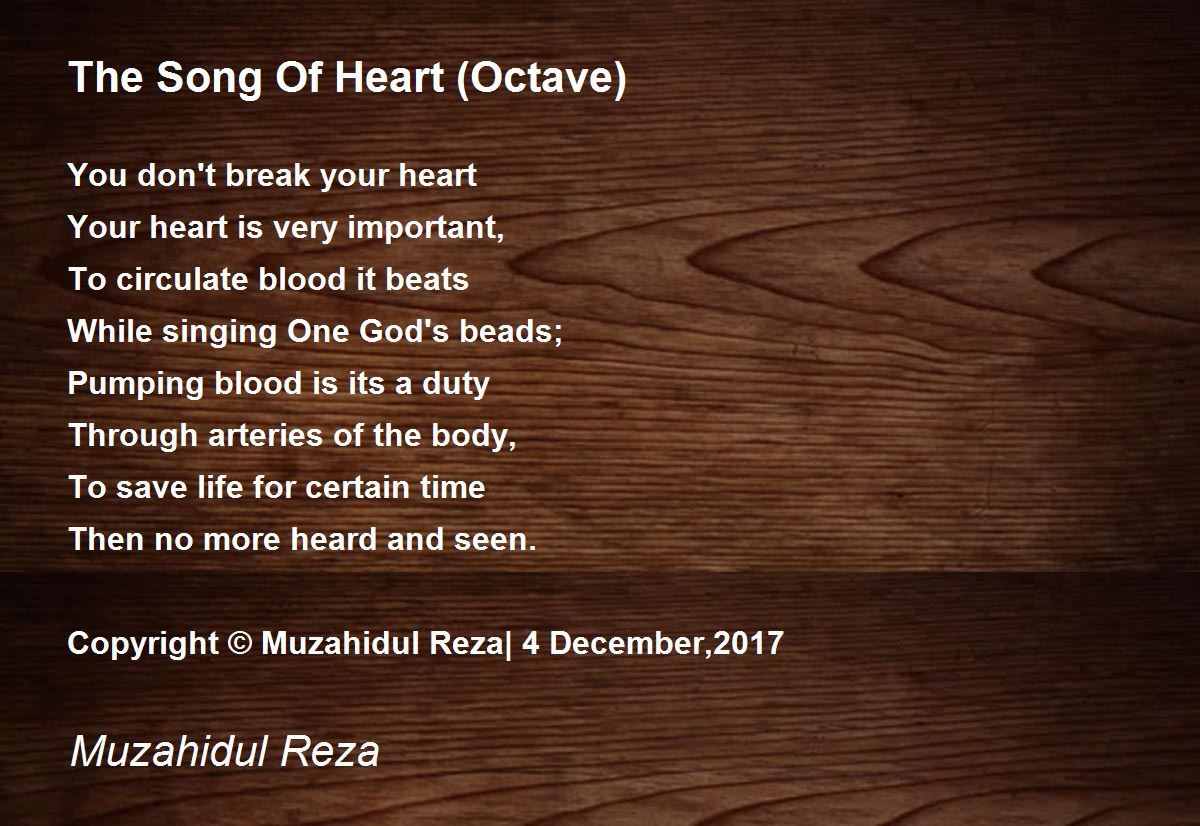 The Song Of Heart (Octave)

You don't break your heart
Your heart is very important,
To circulate blood it beats
While singing One God's beads;
Pumping blood is its a duty
Through arteries of the body,
To save life for certain time
Then no more heard and seen.

Copyright © Muzahidul Reza| 4 December,2017

Muzahidul Reza